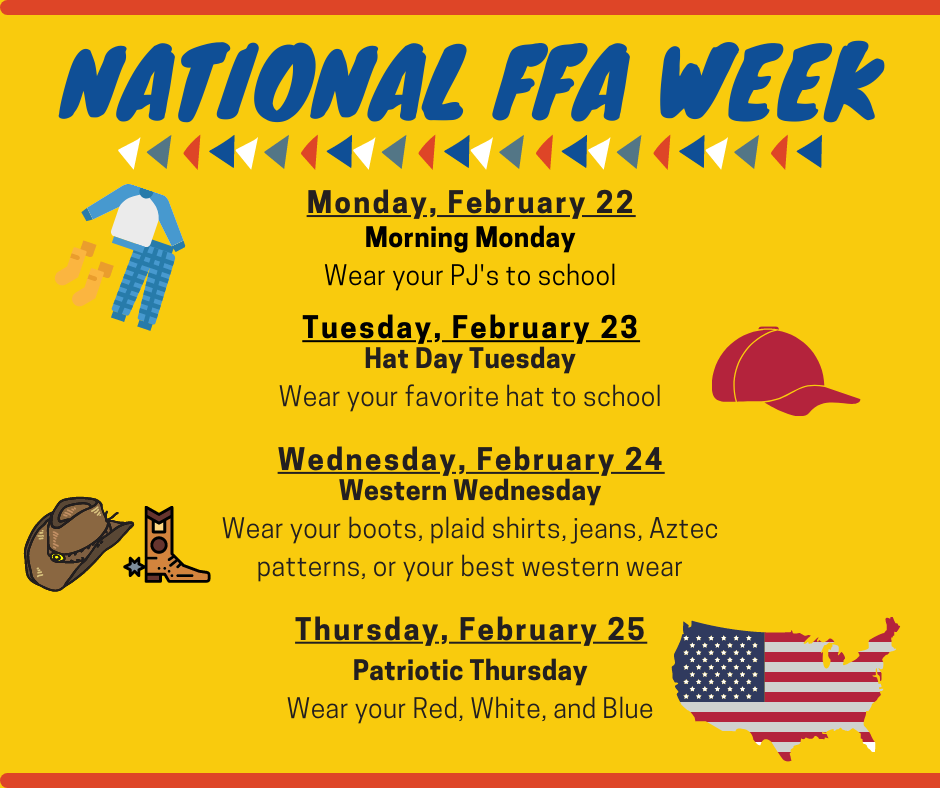 NATIONAL FFA WEEK

Monday, February 22
Morning Monday
Wear your PJ's to school

Tuesday, February 23
Hat Day Tuesday
Wear your favorite hat to school

Wednesday, February 24
Western Wednesday
Wear your boots, plaid shirts, jeans, Aztec patterns, or your best western wear

Thursday, February 25
Patriotic Thursday
Wear your Red, White, and Blue